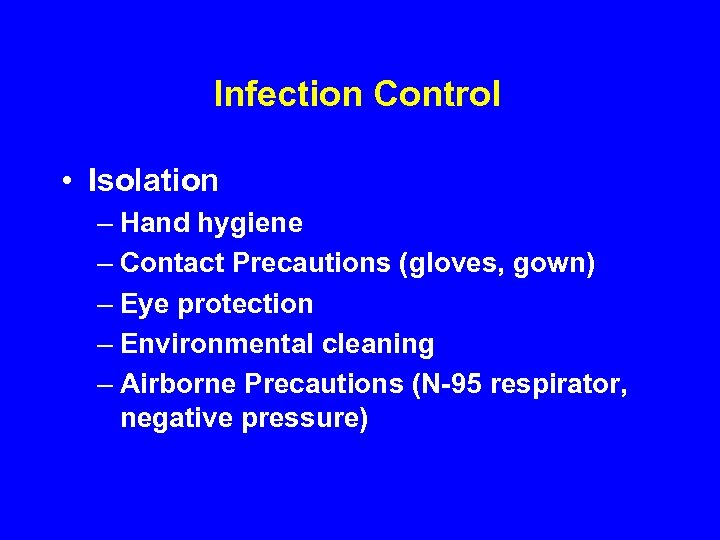 Infection Control

• Isolation
– Hand hygiene
– Contact Precautions (gloves, gown)
– Eye protection
– Environmental cleaning
– Airborne Precautions (N-95 respirator, negative pressure)